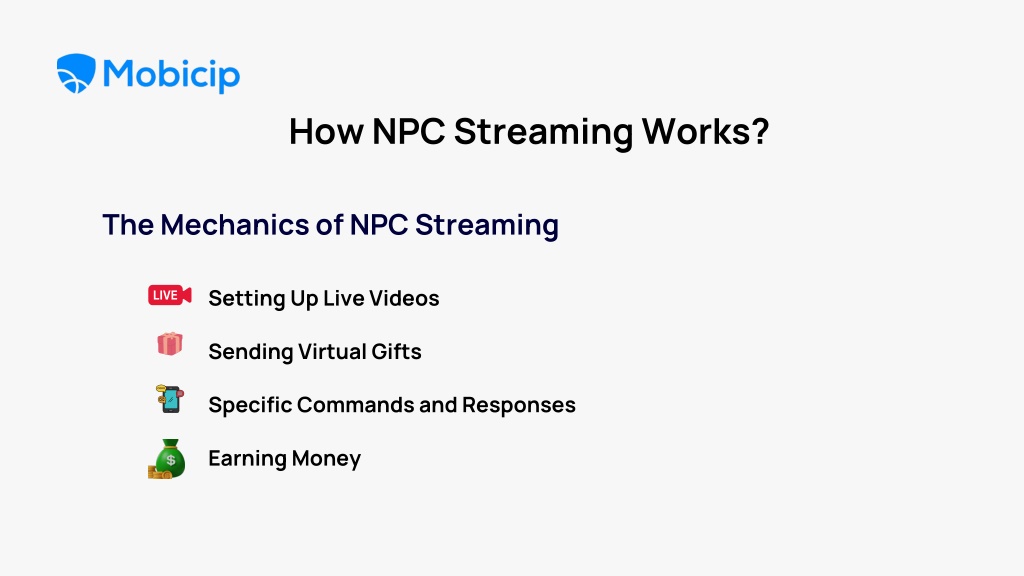 Mobicip

How NPC Streaming Works?

The Mechanics of NPC Streaming

LIVE Setting Up Live Videos

Sending Virtual Gifts

Specific Commands and Responses

$ Earning Money